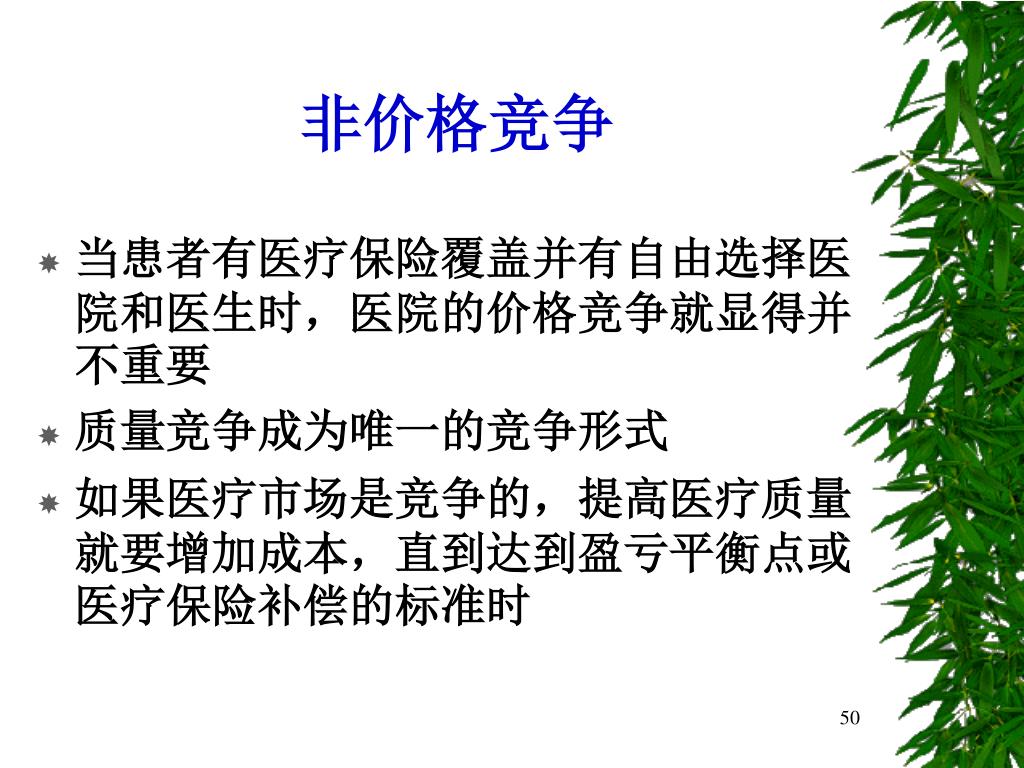 非价格竞争

当患者有医疗保险覆盖并有自由选择医院和医生时，医院的价格竞争就显得并不重要

质量竞争成为唯一的竞争形式

如果医疗市场是竞争的，提高医疗质量就要增加成本，直到达到盈亏平衡点或医疗保险补偿的标准时

50